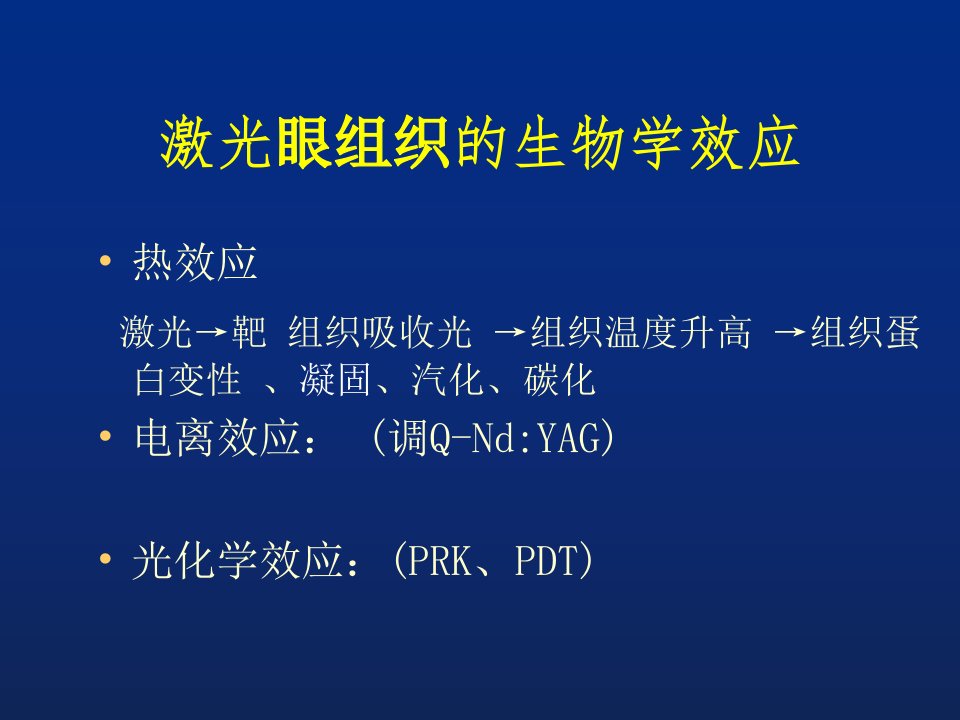 激光眼组织的生物学效应

• 热效应

激光→靶 组织吸收光 →组织温度升高 →组织蛋白变性 、凝固、汽化、碳化

• 电离效应： (调Q-Nd:YAG)

• 光化学效应：(PRK、PDT)